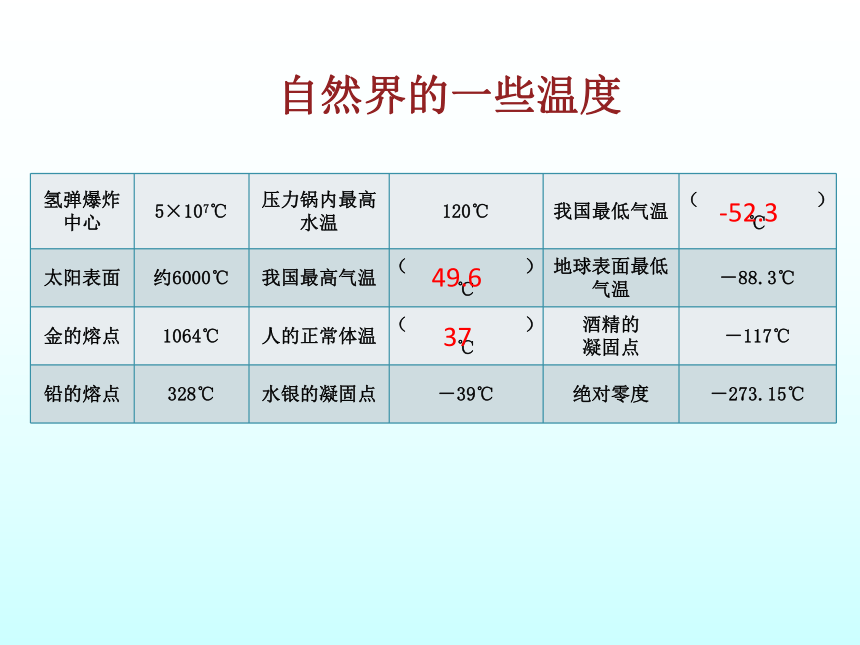 自然界的一些温度

| 氢弹爆炸中心 | $5\times10^7$℃ | 压力锅内最高水温 | 120℃ | 我国最低气温 | （ -52.3 ）℃ |
|---|---|---|---|---|---|
| 太阳表面 | 约6000℃ | 我国最高气温 | （ 49.6 ）℃ | 地球表面最低气温 | －88.3℃ |
| 金的熔点 | 1064℃ | 人的正常体温 | （ 37 ）℃ | 酒精的凝固点 | －117℃ |
| 铅的熔点 | 328℃ | 水银的凝固点 | －39℃ | 绝对零度 | －273.15℃ |